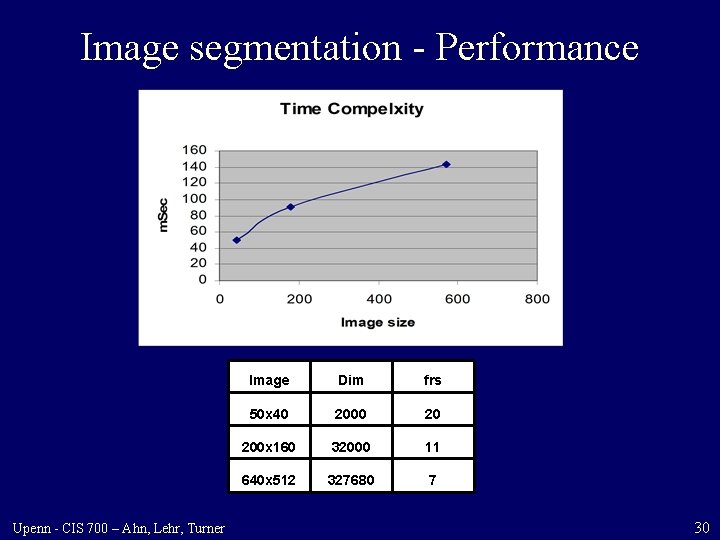 Image segmentation - Performance

Time Compelxity

mSec

160
140
120
100
80
60
40
20
0

0 200 400 600 800

Image size

| Image | Dim | frs |
|---|---|---|
| 50x40 | 2000 | 20 |
| 200x160 | 32000 | 11 |
| 640x512 | 327680 | 7 |

Upenn - CIS 700 – Ahn, Lehr, Turner

30